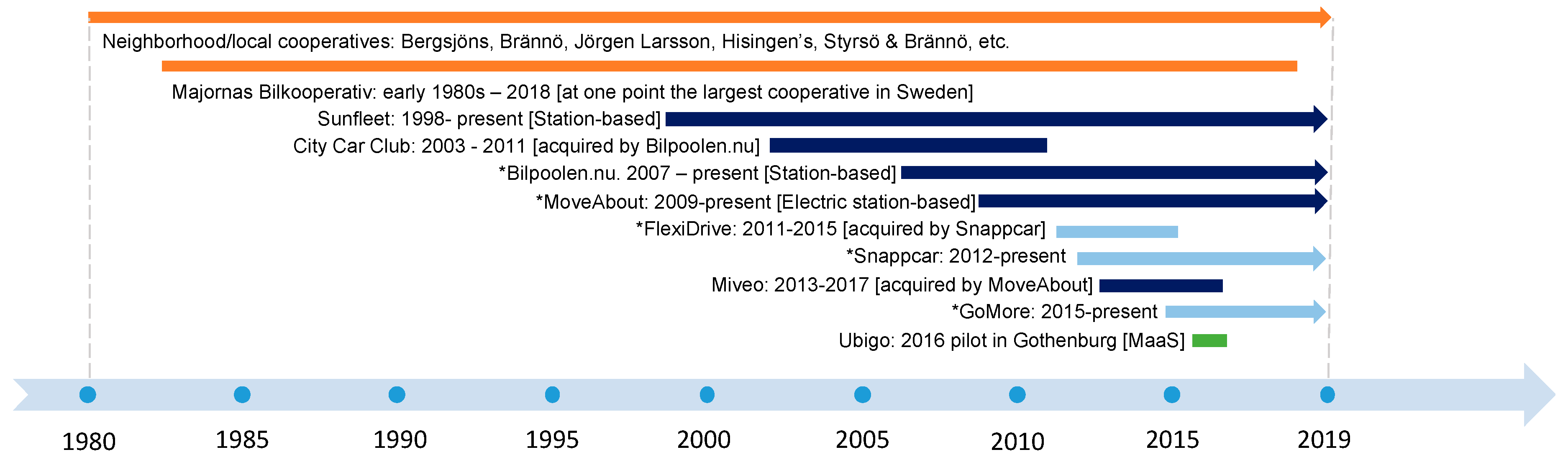 Neighborhood/local cooperatives: Bergsjöns, Brännö, Jörgen Larsson, Hisingen's, Styrsö & Brännö, etc.

Majornas Bilkooperativ: early 1980s – 2018 [at one point the largest cooperative in Sweden]

Sunfleet: 1998- present [Station-based]

City Car Club: 2003 - 2011 [acquired by Bilpoolen.nu]

*Bilpoolen.nu. 2007 – present [Station-based]

*MoveAbout: 2009-present [Electric station-based]

*FlexiDrive: 2011-2015 [acquired by Snappcar]

*Snappcar: 2012-present

Miveo: 2013-2017 [acquired by MoveAbout]

*GoMore: 2015-present

Ubigo: 2016 pilot in Gothenburg [MaaS]

1980 1985 1990 1995 2000 2005 2010 2015 2019